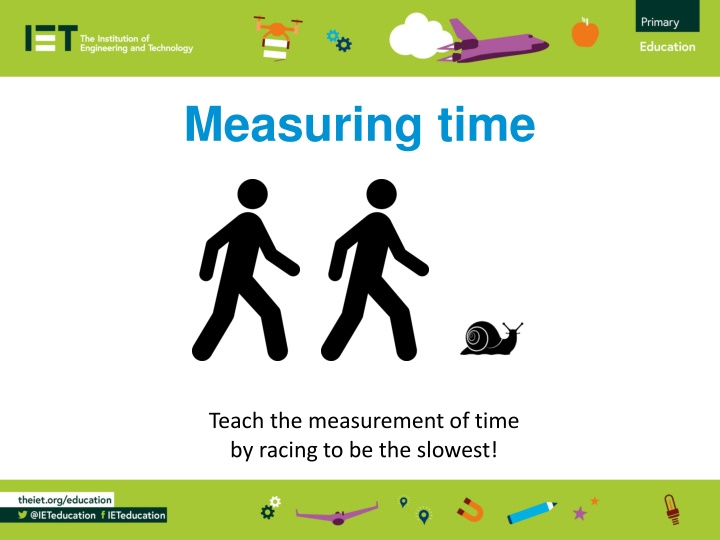 IET The Institution of Engineering and Technology

Primary
Education

Measuring time

Teach the measurement of time by racing to be the slowest!

theiet.org/education
@IETeducation IETeducation